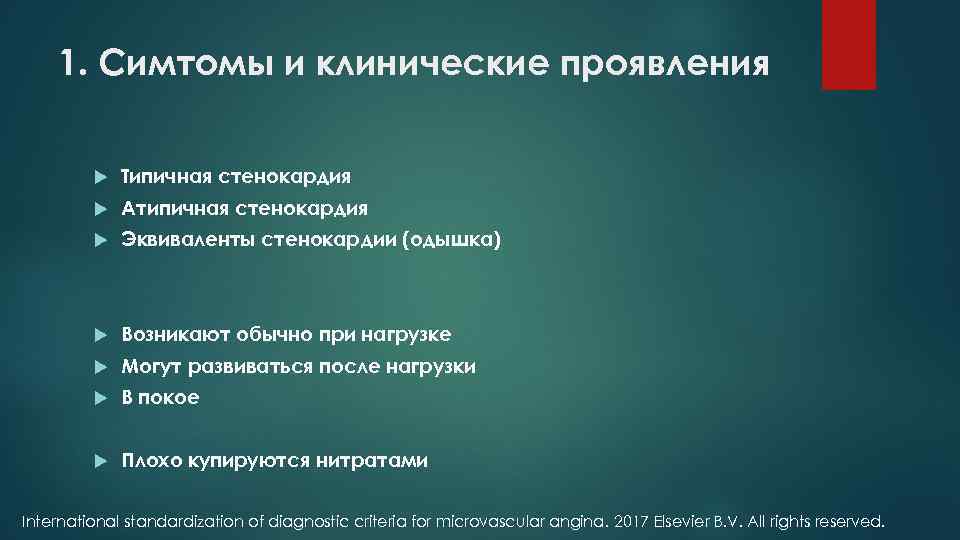 1. Симтомы и клинические проявления

Типичная стенокардия
Атипичная стенокардия
Эквиваленты стенокардии (одышка)

Возникают обычно при нагрузке
Могут развиваться после нагрузки
В покое

Плохо купируются нитратами

International standardization of diagnostic criteria for microvascular angina. 2017 Elsevier B.V. All rights reserved.